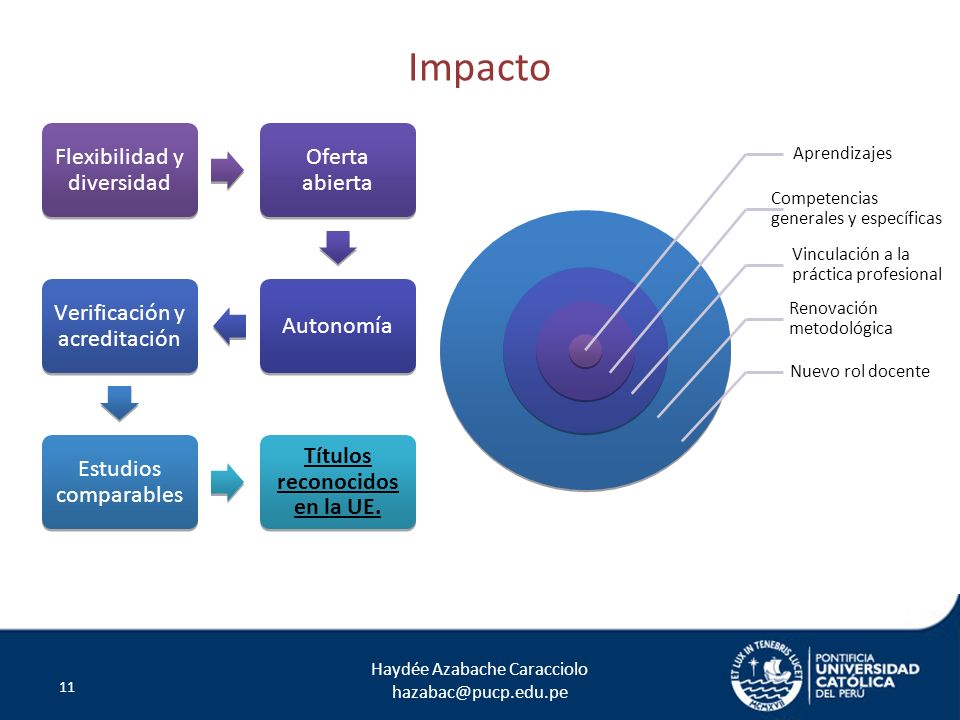 Impacto

Flexibilidad y diversidad

Oferta abierta

Autonomía

Verificación y acreditación

Estudios comparables

Títulos reconocidos en la UE.

Aprendizajes

Competencias generales y específicas

Vinculación a la práctica profesional

Renovación metodológica

Nuevo rol docente

11

Haydée Azabache Caracciolo
hazabac@pucp.edu.pe

ET LUX IN TENEBRIS LUCET
MCMXVII

PONTIFICIA UNIVERSIDAD CATÓLICA DEL PERÚ